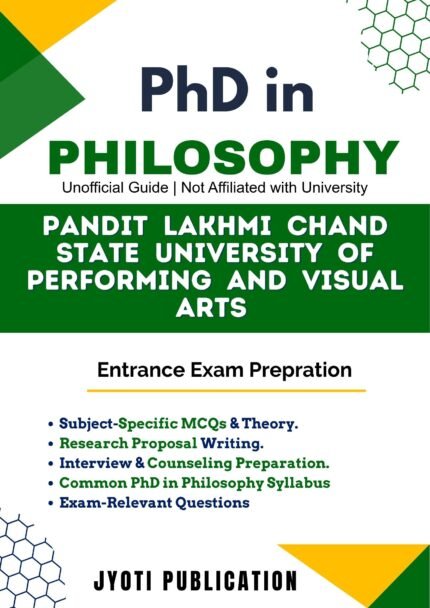 PhD in

PHILOSOPHY

Unofficial Guide | Not Affiliated with University

PANDIT LAKHMI CHAND STATE UNIVERSITY OF PERFORMING AND VISUAL ARTS

Entrance Exam Prepration

• Subject-Specific MCQs & Theory.
• Research Proposal Writing.
• Interview & Counseling Preparation.
• Common PhD in Philosophy Syllabus
• Exam-Relevant Questions

JYOTI PUBLICATION